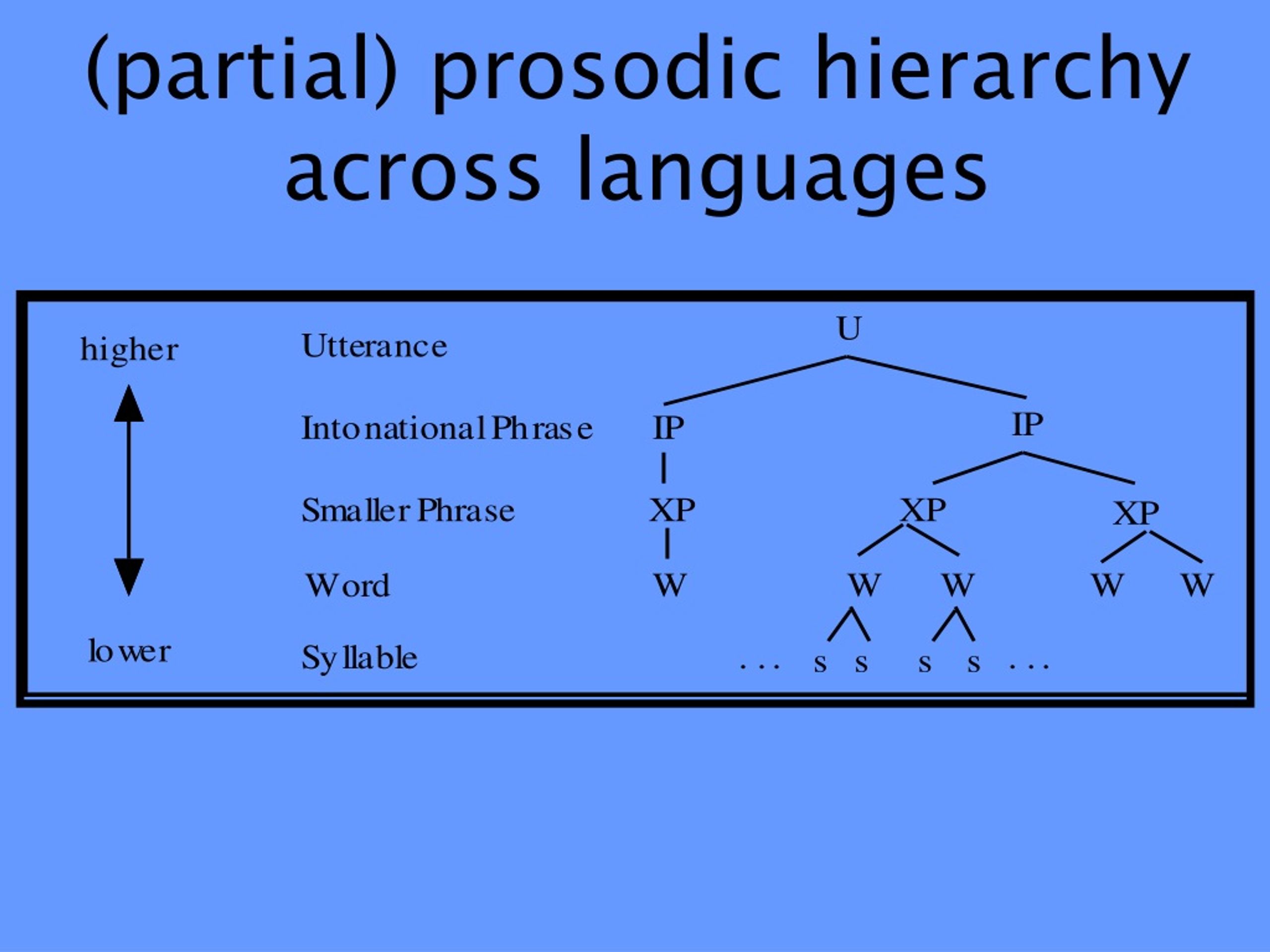 (partial) prosodic hierarchy across languages

higher

lower

Utterance

Intonational Phrase

Smaller Phrase

Word

Syllable

U

IP IP

XP XP XP

W W W W W

. . . s s s s . . .